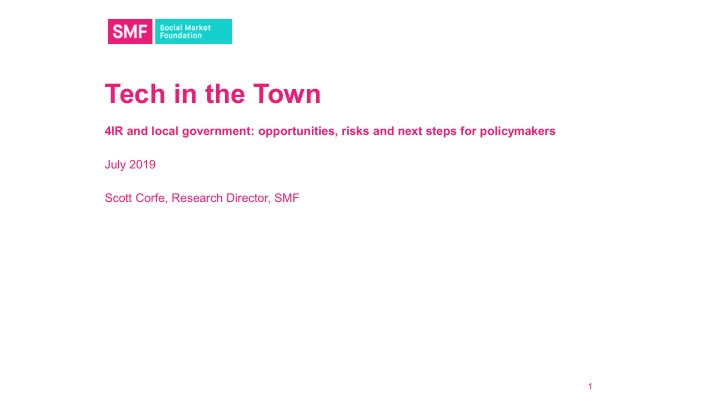 SMF Social Market Foundation

Tech in the Town

4IR and local government: opportunities, risks and next steps for policymakers

July 2019

Scott Corfe, Research Director, SMF

1